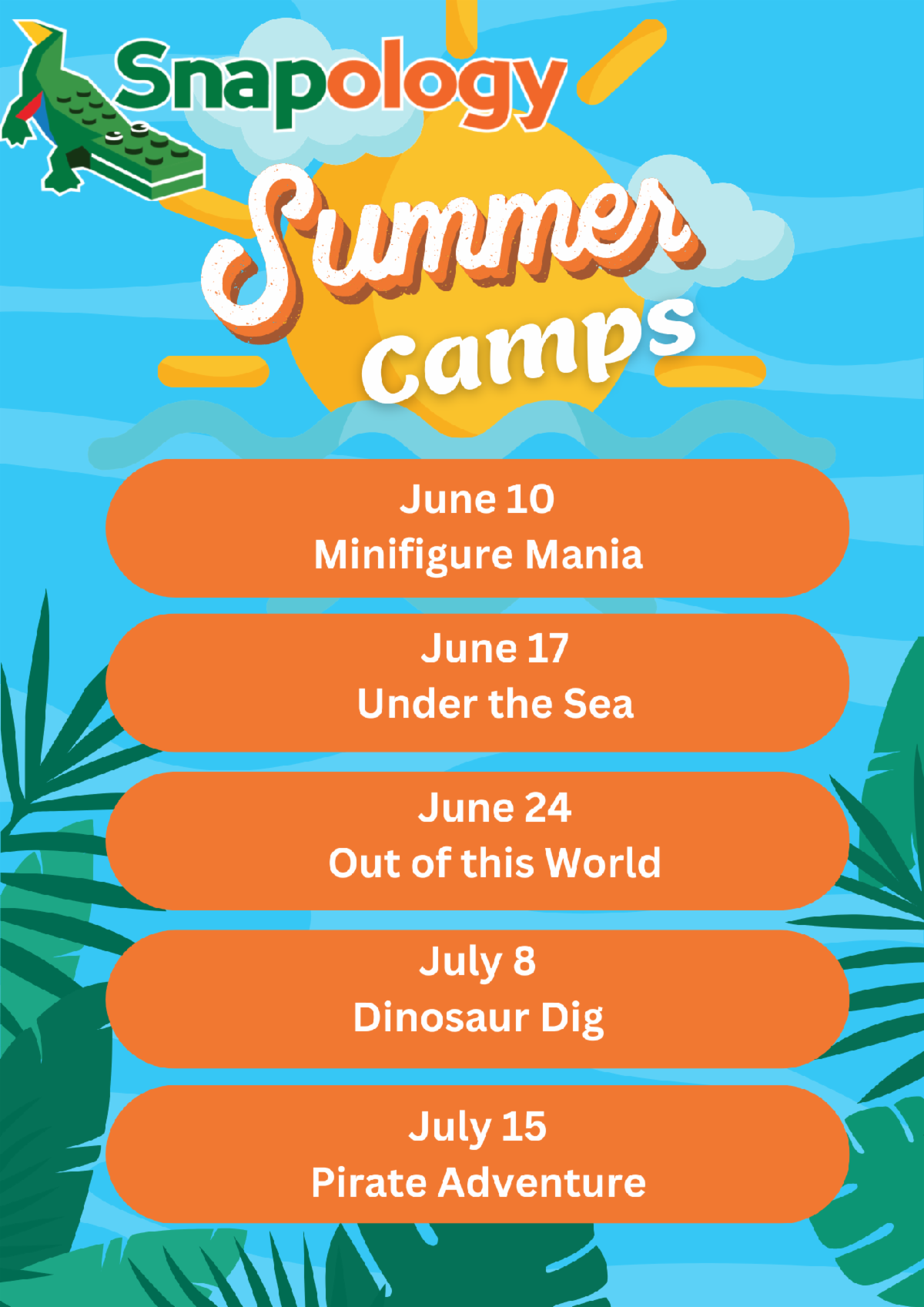 Snapology

Summer camps

June 10
Minifigure Mania

June 17
Under the Sea

June 24
Out of this World

July 8
Dinosaur Dig

July 15
Pirate Adventure